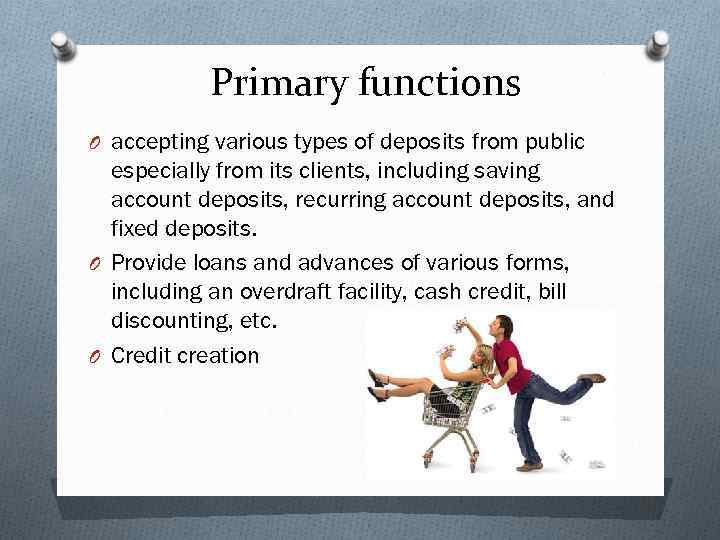 Primary functions

O accepting various types of deposits from public especially from its clients, including saving account deposits, recurring account deposits, and fixed deposits.

O Provide loans and advances of various forms, including an overdraft facility, cash credit, bill discounting, etc.

O Credit creation